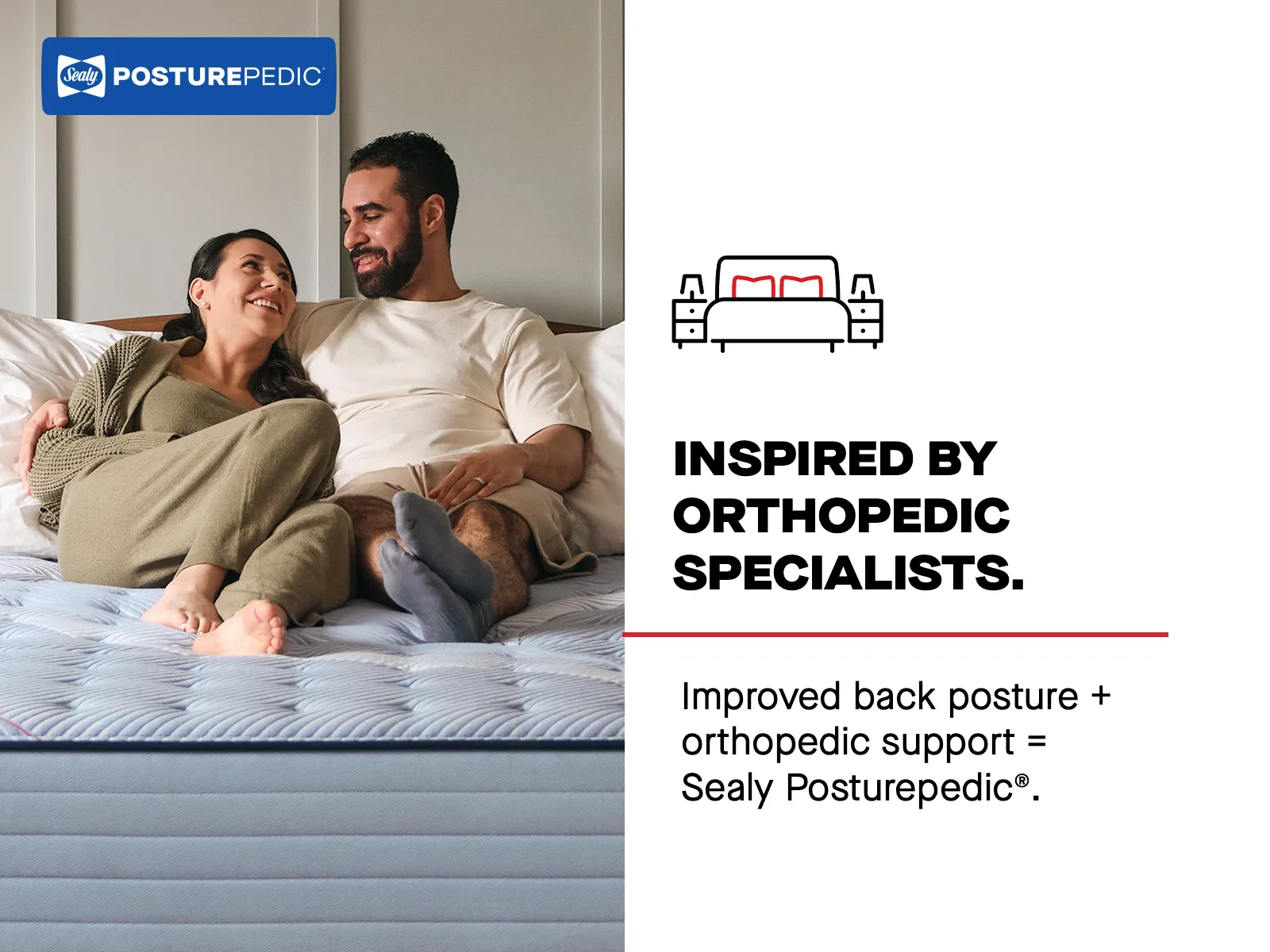 Sealy POSTUREPEDIC

INSPIRED BY ORTHOPEDIC SPECIALISTS.

Improved back posture + orthopedic support = Sealy Posturepedic®.